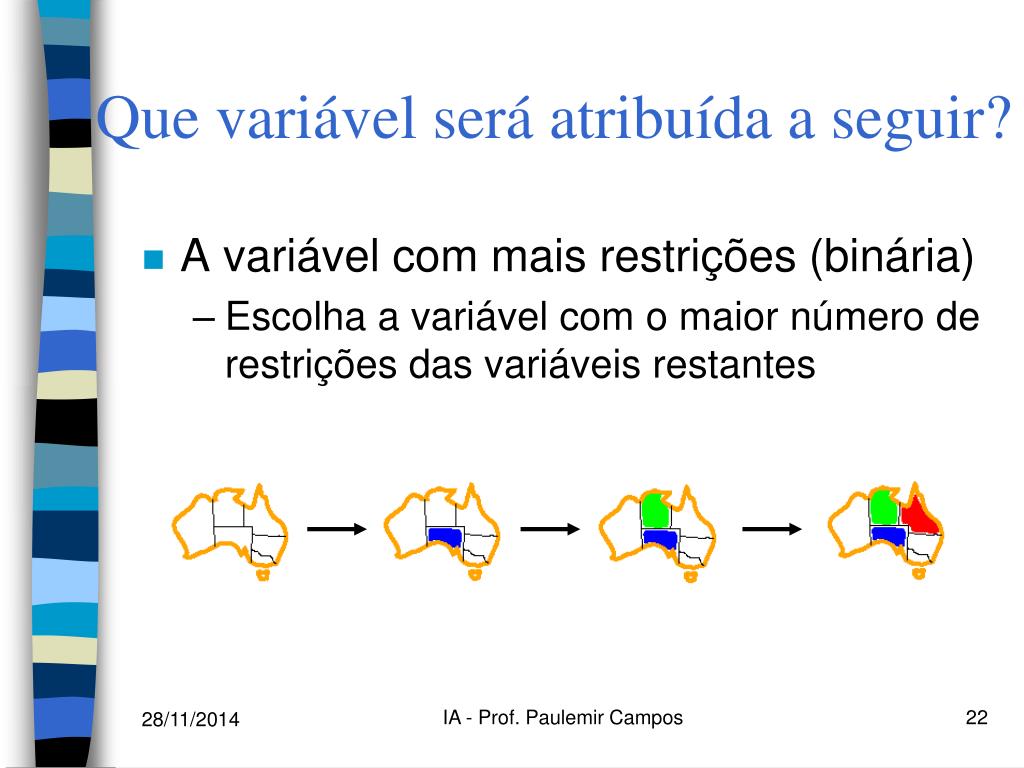 Que variável será atribuída a seguir?

A variável com mais restrições (binária)

– Escolha a variável com o maior número de restrições das variáveis restantes

28/11/2014

IA - Prof. Paulemir Campos

22